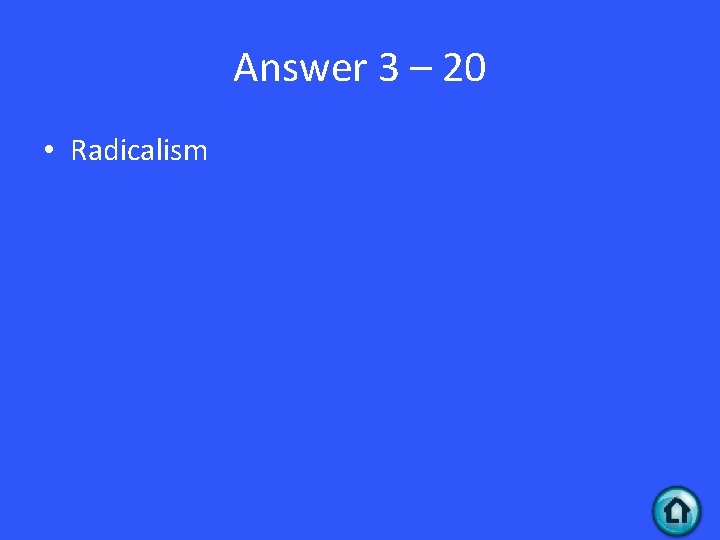 Answer 3 – 20

• Radicalism